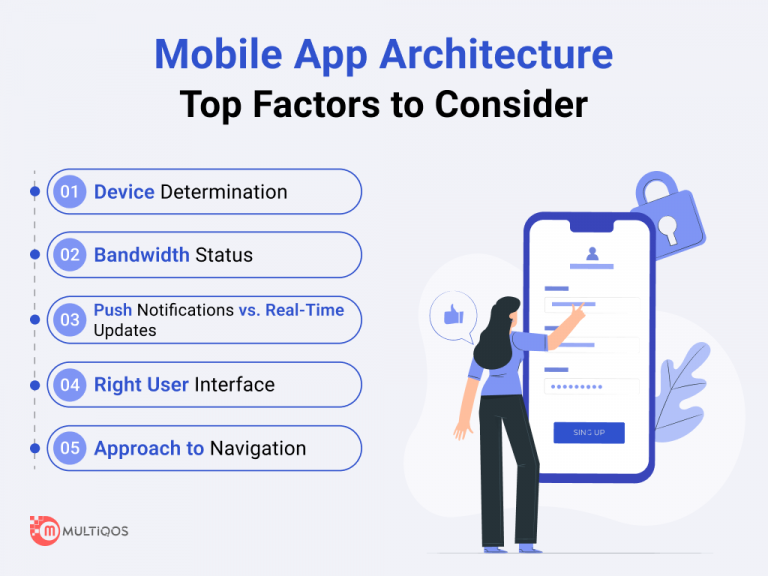 Mobile App Architecture
Top Factors to Consider

01 Device Determination

02 Bandwidth Status

03 Push Notifications vs. Real-Time Updates

04 Right User Interface

05 Approach to Navigation

SING UP

MULTIQOS